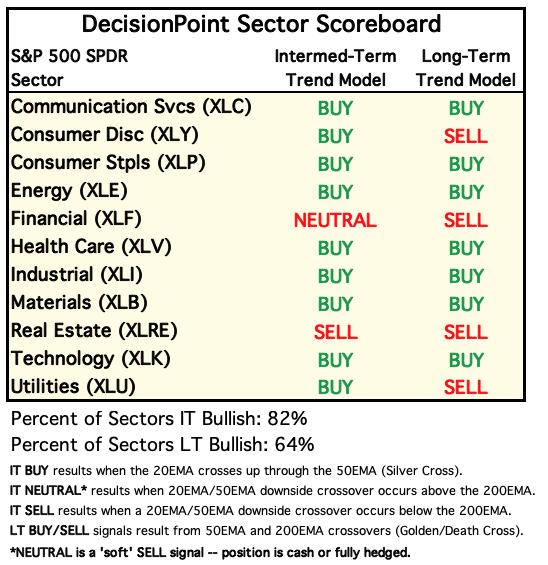 DecisionPoint Sector Scoreboard

| S&P 500 SPDR Sector | Intermed-Term Trend Model | Long-Term Trend Model |
|---|---|---|
| Communication Svcs (XLC) | BUY | BUY |
| Consumer Disc (XLY) | BUY | SELL |
| Consumer Stpls (XLP) | BUY | BUY |
| Energy (XLE) | BUY | BUY |
| Financial (XLF) | NEUTRAL | SELL |
| Health Care (XLV) | BUY | BUY |
| Industrial (XLI) | BUY | BUY |
| Materials (XLB) | BUY | BUY |
| Real Estate (XLRE) | SELL | SELL |
| Technology (XLK) | BUY | BUY |
| Utilities (XLU) | BUY | SELL |

Percent of Sectors IT Bullish: 82%
Percent of Sectors LT Bullish: 64%

IT BUY results when the 20EMA crosses up through the 50EMA (Silver Cross).
IT NEUTRAL* results when 20EMA/50EMA downside crossover occurs above the 200EMA.
IT SELL results when a 20EMA/50EMA downside crossover occurs below the 200EMA.
LT BUY/SELL signals result from 50EMA and 200EMA crossovers (Golden/Death Cross).
*NEUTRAL is a 'soft' SELL signal -- position is cash or fully hedged.